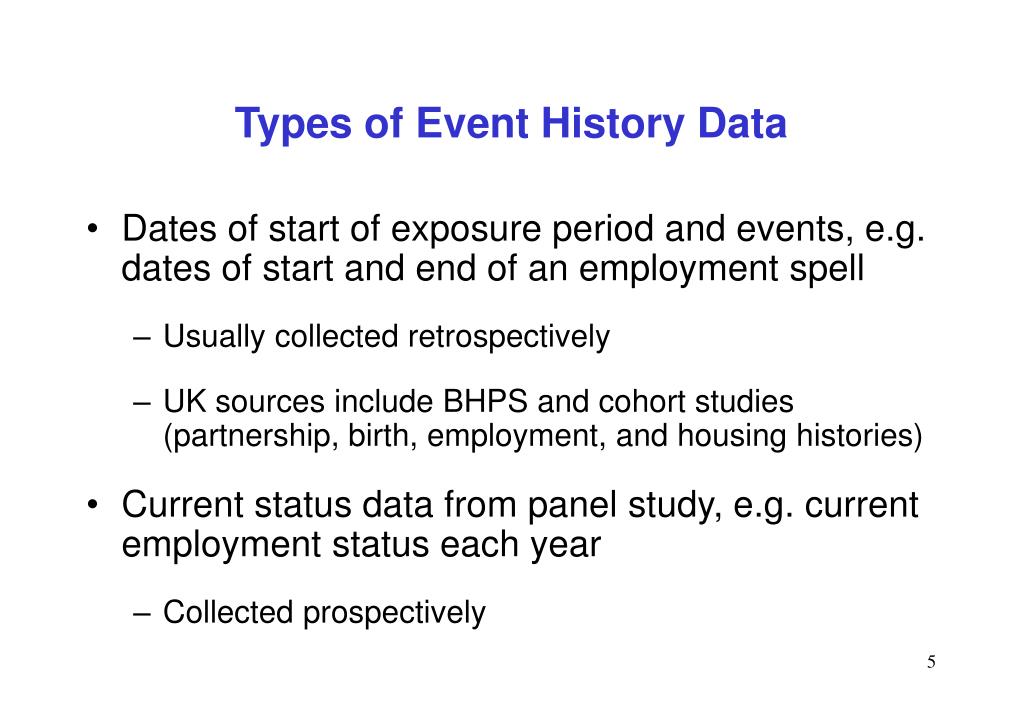 Types of Event History Data

• Dates of start of exposure period and events, e.g. dates of start and end of an employment spell

– Usually collected retrospectively

– UK sources include BHPS and cohort studies (partnership, birth, employment, and housing histories)

• Current status data from panel study, e.g. current employment status each year

– Collected prospectively

5